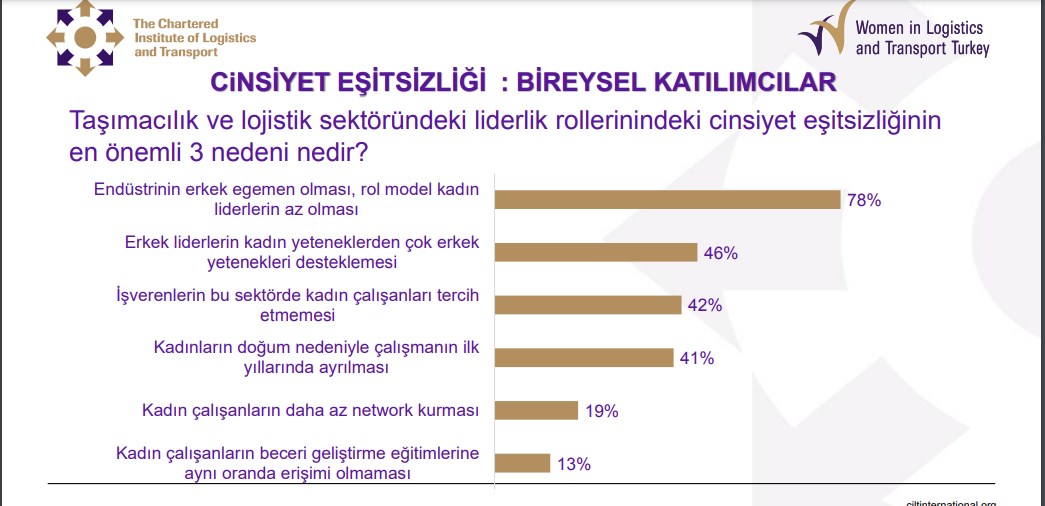 The Chartered Institute of Logistics and Transport

Women in Logistics and Transport Turkey

CİNSİYET EŞİTSİZLİĞİ : BİREYSEL KATILIMCILAR

Taşımacılık ve lojistik sektöründeki liderlik rollerinindeki cinsiyet eşitsizliğinin en önemli 3 nedeni nedir?

Endüstrinin erkek egemen olması, rol model kadın liderlerin az olması 78%

Erkek liderlerin kadın yeteneklerden çok erkek yetenekleri desteklemesi 46%

İşverenlerin bu sektörde kadın çalışanları tercih etmemesi 42%

Kadınların doğum nedeniyle çalışmanın ilk yıllarında ayrılması 41%

Kadın çalışanların daha az network kurması 19%

Kadın çalışanların beceri geliştirme eğitimlerine aynı oranda erişimi olmaması 13%

ciltinternational.org